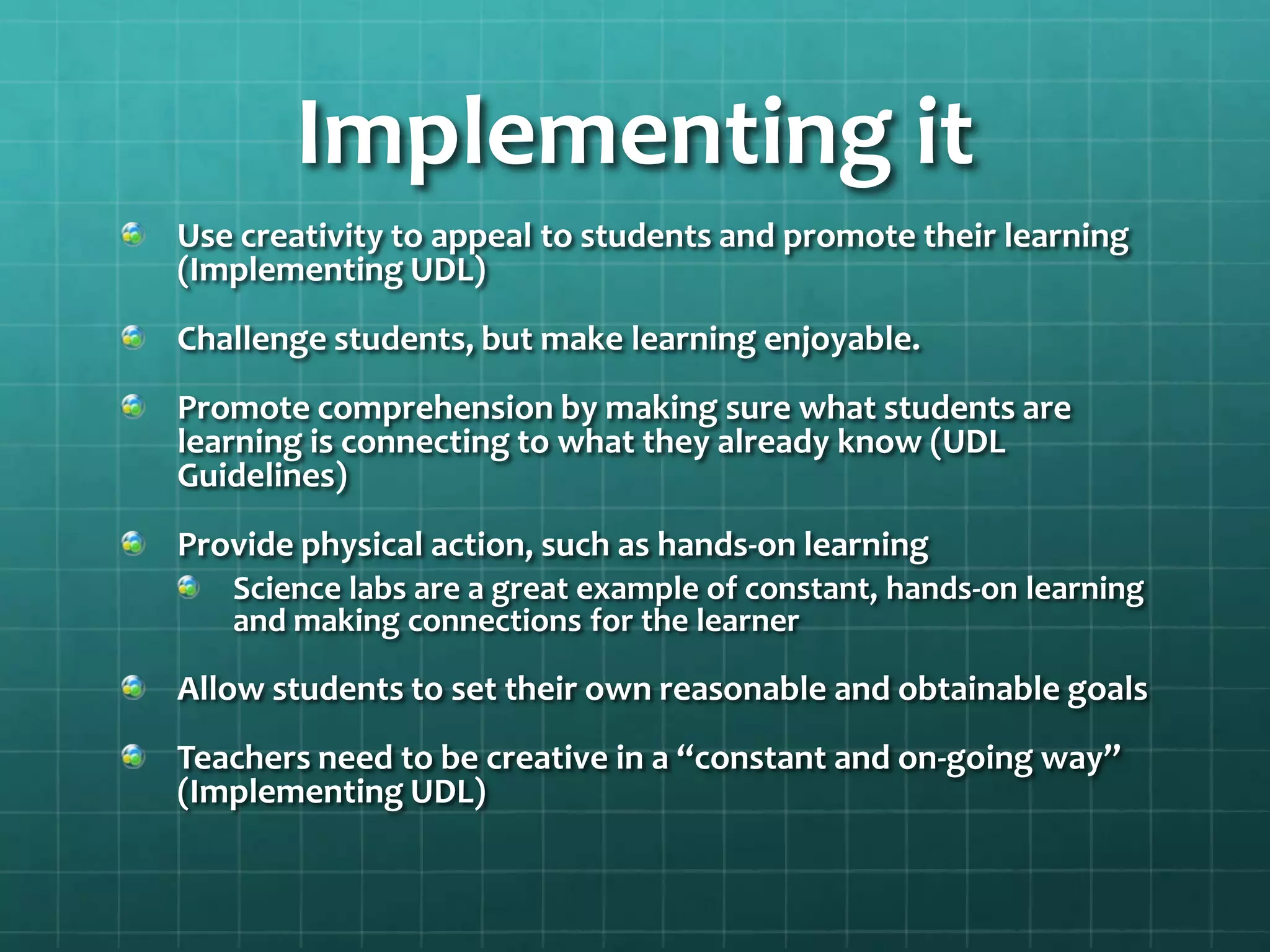 Implementing it

Use creativity to appeal to students and promote their learning (Implementing UDL)

Challenge students, but make learning enjoyable.

Promote comprehension by making sure what students are learning is connecting to what they already know (UDL Guidelines)

Provide physical action, such as hands-on learning

Science labs are a great example of constant, hands-on learning and making connections for the learner

Allow students to set their own reasonable and obtainable goals

Teachers need to be creative in a “constant and on-going way” (Implementing UDL)